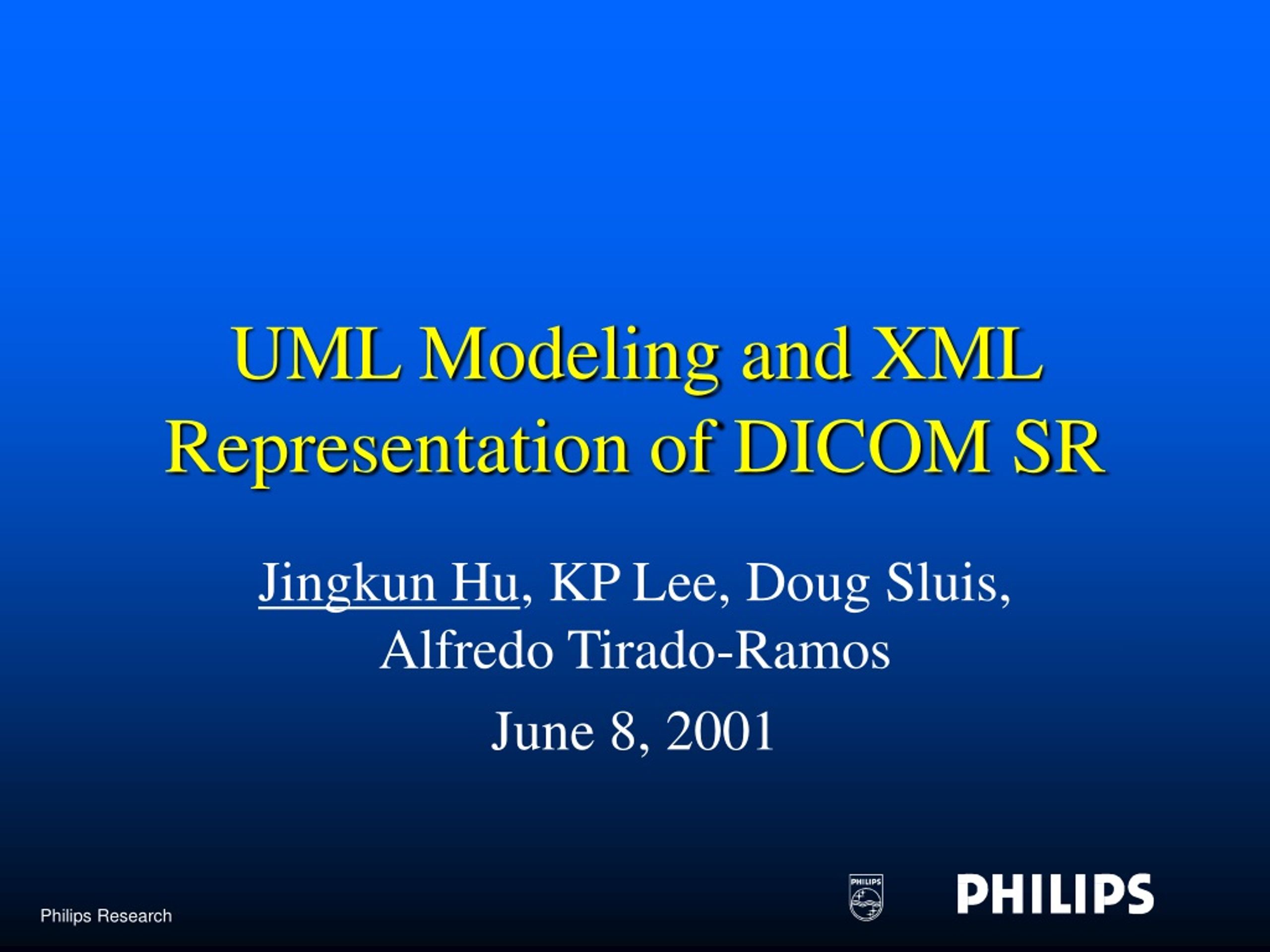 UML Modeling and XML Representation of DICOM SR

Jingkun Hu, KP Lee, Doug Sluis, Alfredo Tirado-Ramos

June 8, 2001

Philips Research

PHILIPS

PHILIPS